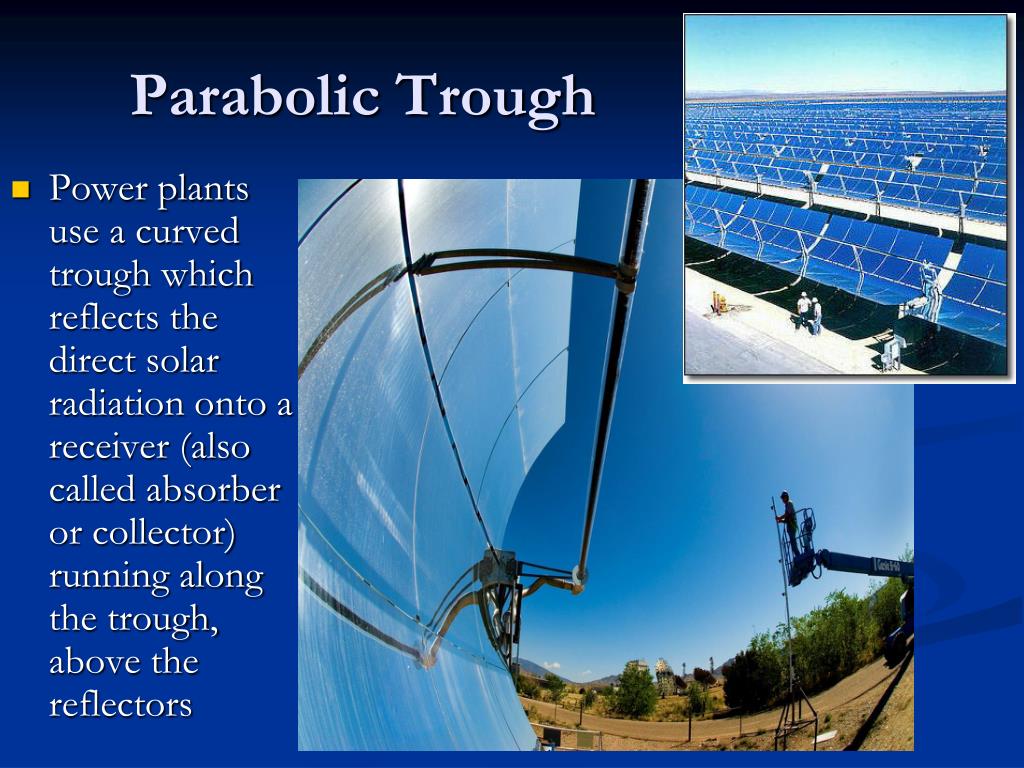 Parabolic Trough

Power plants use a curved trough which reflects the direct solar radiation onto a receiver (also called absorber or collector) running along the trough, above the reflectors